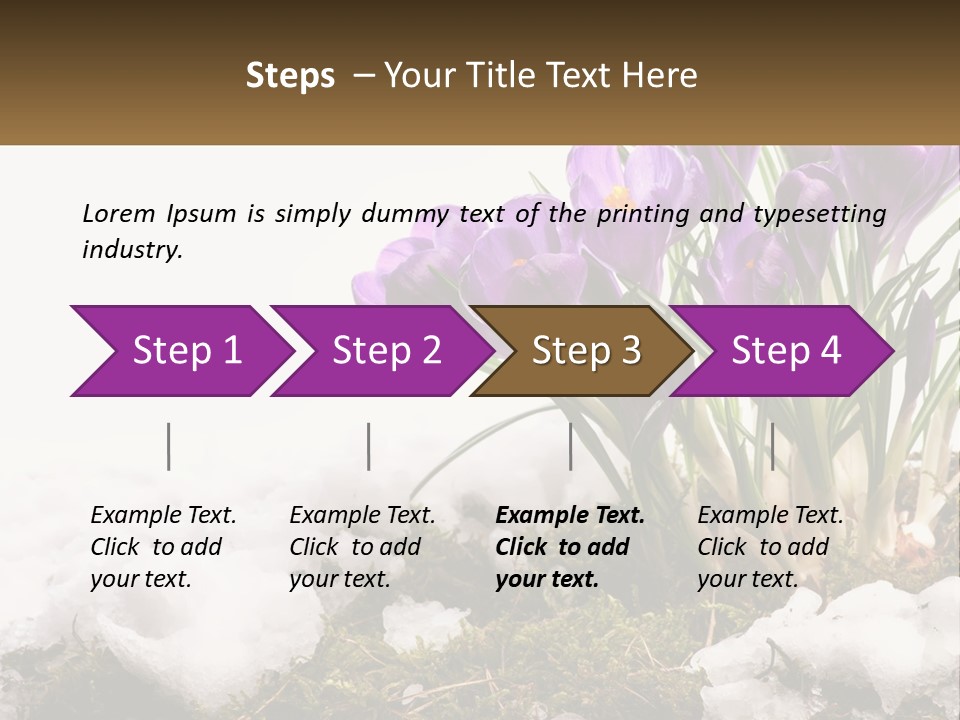 Steps – Your Title Text Here

Lorem Ipsum is simply dummy text of the printing and typesetting industry.

Step 1

Step 2

Step 3

Step 4

Example Text. Click to add your text.

Example Text. Click to add your text.

Example Text. Click to add your text.

Example Text. Click to add your text.